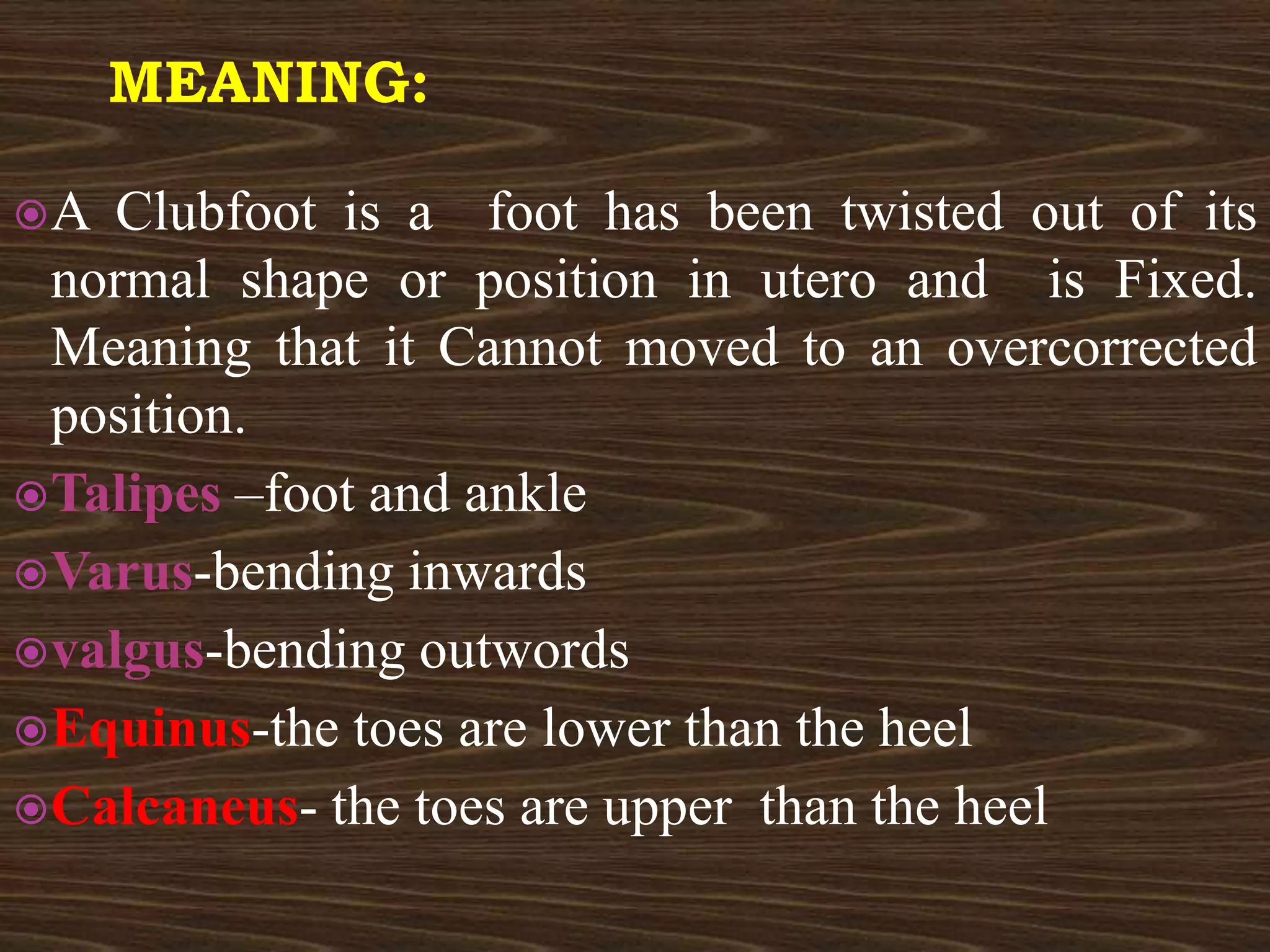 MEANING:

A Clubfoot is a foot has been twisted out of its normal shape or position in utero and is Fixed. Meaning that it Cannot moved to an overcorrected position.

Talipes –foot and ankle

Varus-bending inwards

valgus-bending outwords

Equinus-the toes are lower than the heel

Calcaneus- the toes are upper than the heel